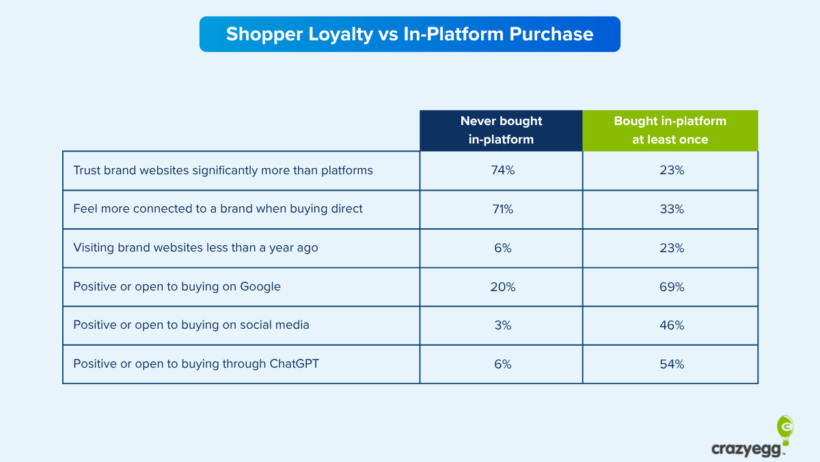 Shopper Loyalty vs In-Platform Purchase

| | Never bought in-platform | Bought in-platform at least once |
|---|---|---|
| Trust brand websites significantly more than platforms | 74% | 23% |
| Feel more connected to a brand when buying direct | 71% | 33% |
| Visiting brand websites less than a year ago | 6% | 23% |
| Positive or open to buying on Google | 20% | 69% |
| Positive or open to buying on social media | 3% | 46% |
| Positive or open to buying through ChatGPT | 6% | 54% |

crazyegg